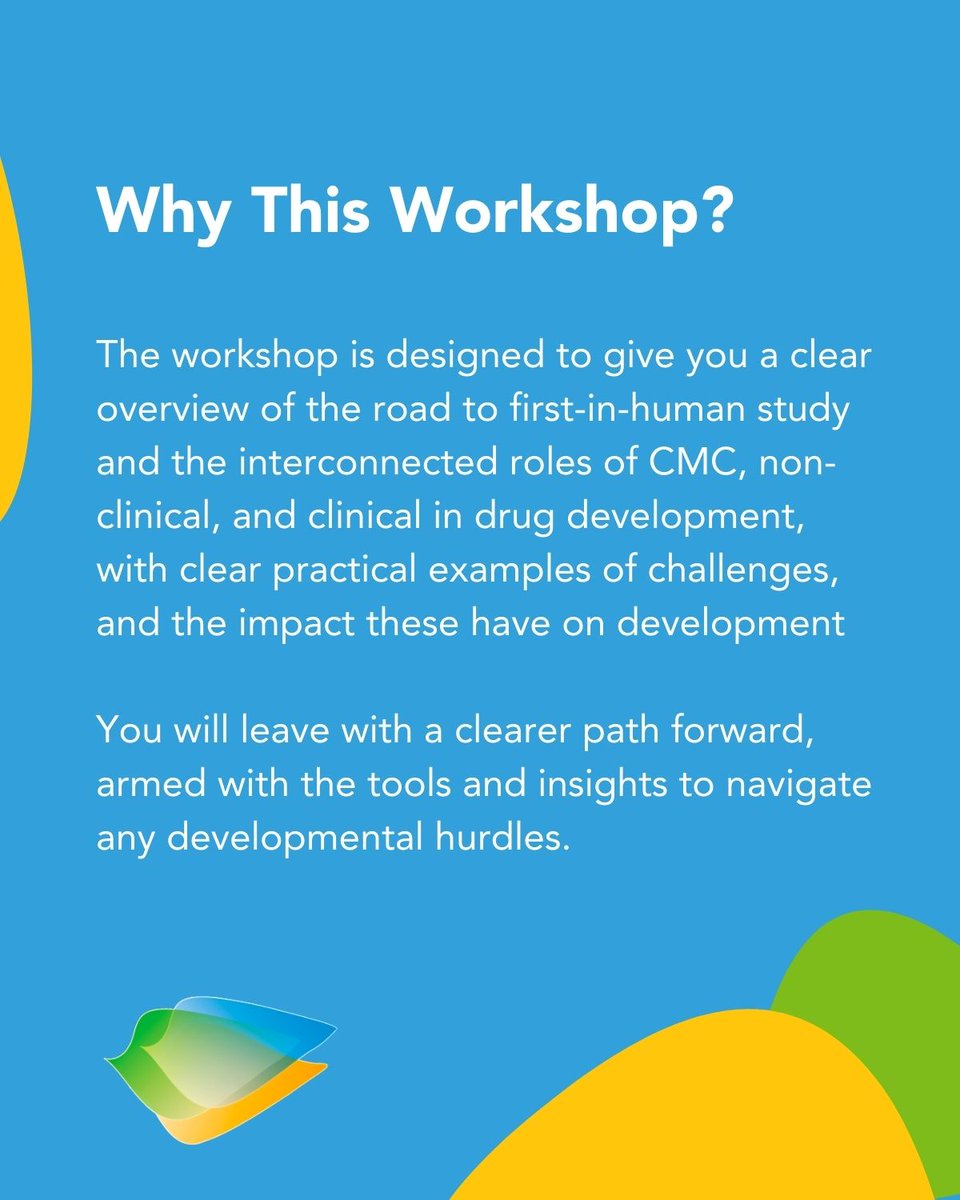 Why This Workshop?

The workshop is designed to give you a clear overview of the road to first-in-human study and the interconnected roles of CMC, non-clinical, and clinical in drug development, with clear practical examples of challenges, and the impact these have on development

You will leave with a clearer path forward, armed with the tools and insights to navigate any developmental hurdles.